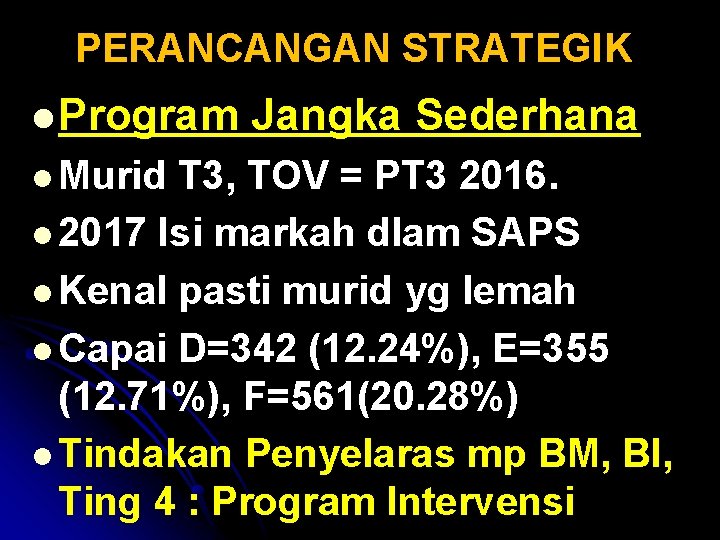 PERANCANGAN STRATEGIK

• Program Jangka Sederhana
• Murid T3, TOV = PT3 2016.
• 2017 Isi markah dlam SAPS
• Kenal pasti murid yg lemah
• Capai D=342 (12.24%), E=355 (12.71%), F=561(20.28%)
• Tindakan Penyelaras mp BM, BI, Ting 4 : Program Intervensi